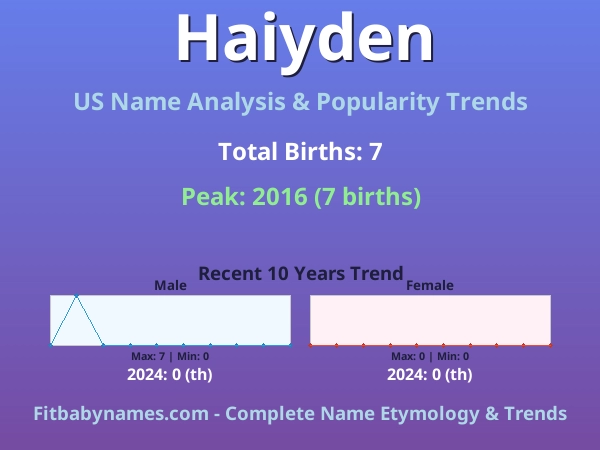 Haiyden

US Name Analysis & Popularity Trends

Total Births: 7

Peak: 2016 (7 births)

Recent 10 Years Trend

Male

Max: 7 | Min: 0

2024: 0 (th)

Female

Max: 0 | Min: 0

2024: 0 (th)

Fitbabynames.com - Complete Name Etymology & Trends